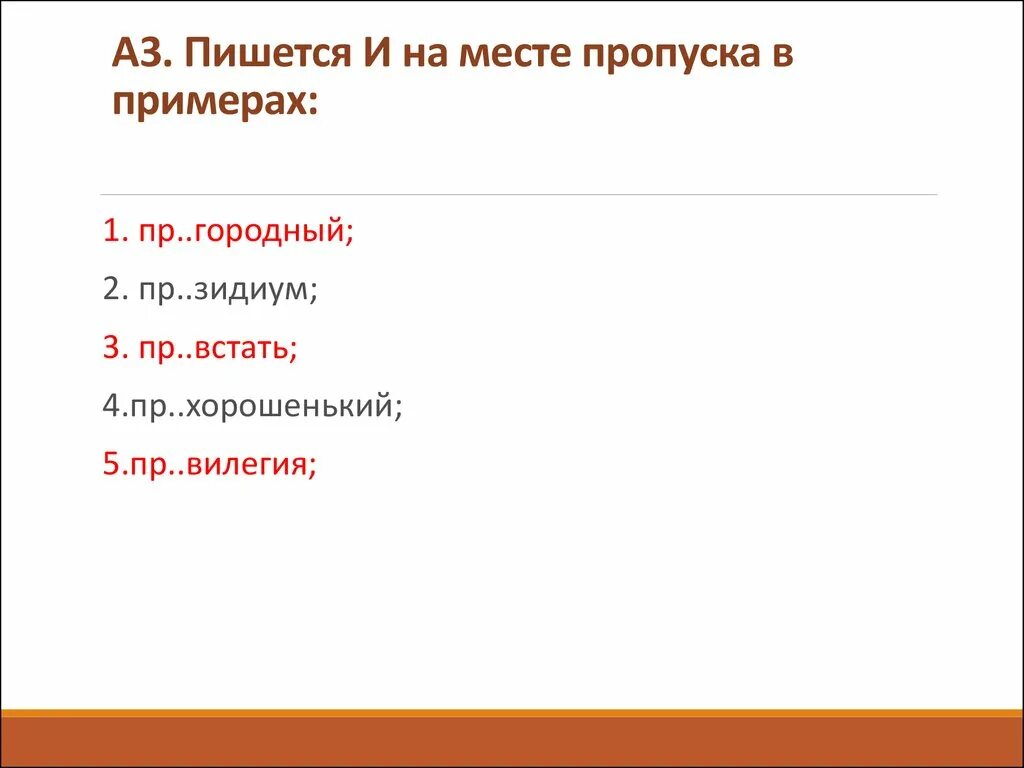 А3. Пишется И на месте пропуска в примерах:

1. пр..городный;

2. пр..зидиум;

3. пр..встать;

4.пр..хорошенький;

5.пр..вилегия;